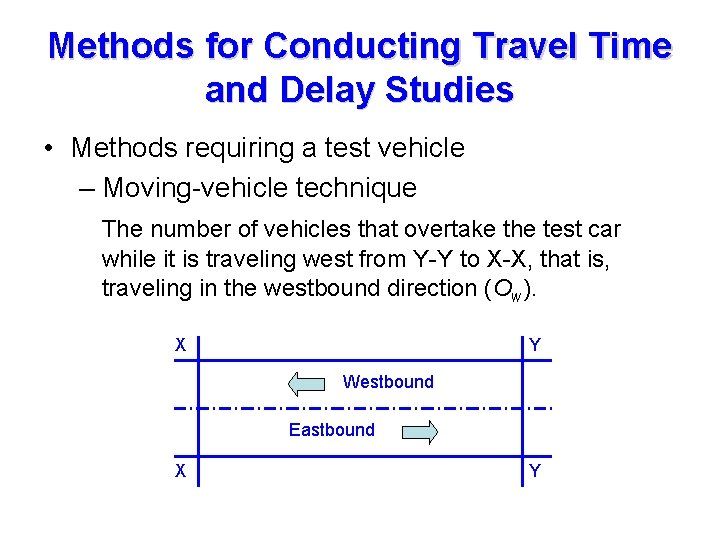 Methods for Conducting Travel Time and Delay Studies

• Methods requiring a test vehicle
– Moving-vehicle technique

The number of vehicles that overtake the test car while it is traveling west from Y-Y to X-X, that is, traveling in the westbound direction ($O_w$).

X
Y
Westbound
Eastbound
X
Y